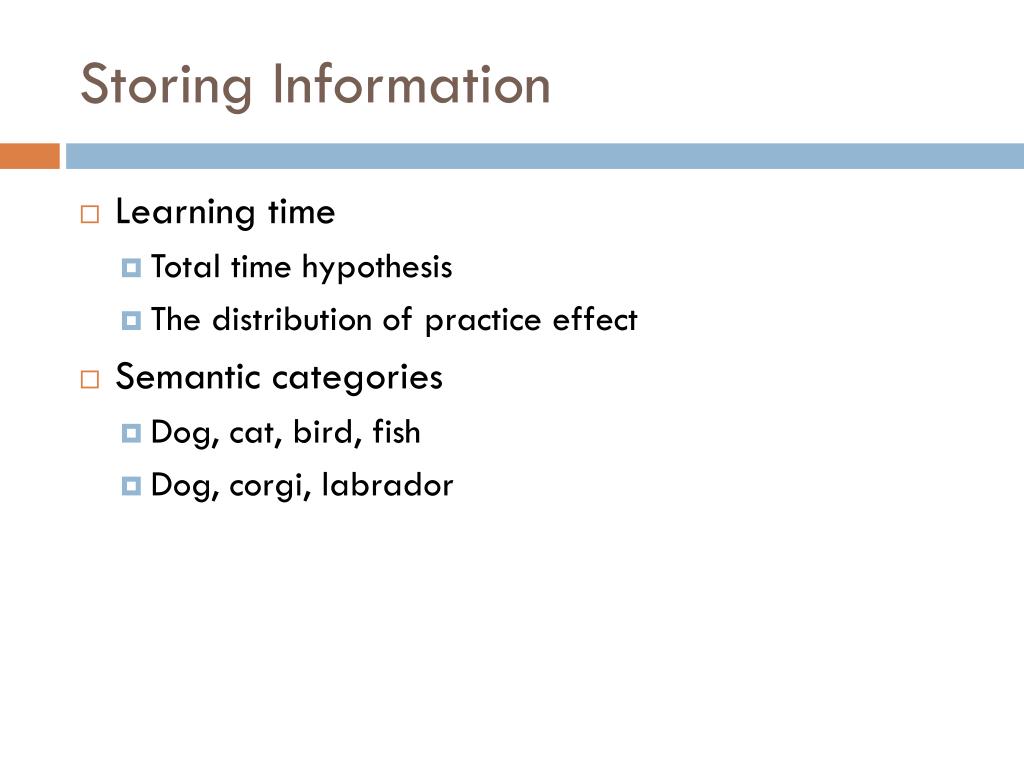 Storing Information

Learning time
Total time hypothesis
The distribution of practice effect

Semantic categories
Dog, cat, bird, fish
Dog, corgi, labrador